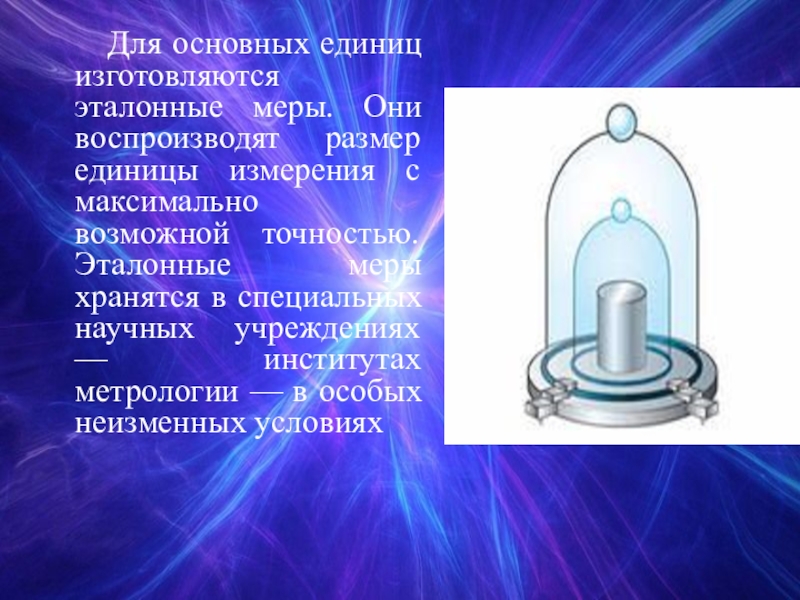 Для основных единиц изготовляются эталонные меры. Они воспроизводят размер единицы измерения с максимально возможной точностью. Эталонные меры хранятся в специальных научных учреждениях — институтах метрологии — в особых неизменных условиях